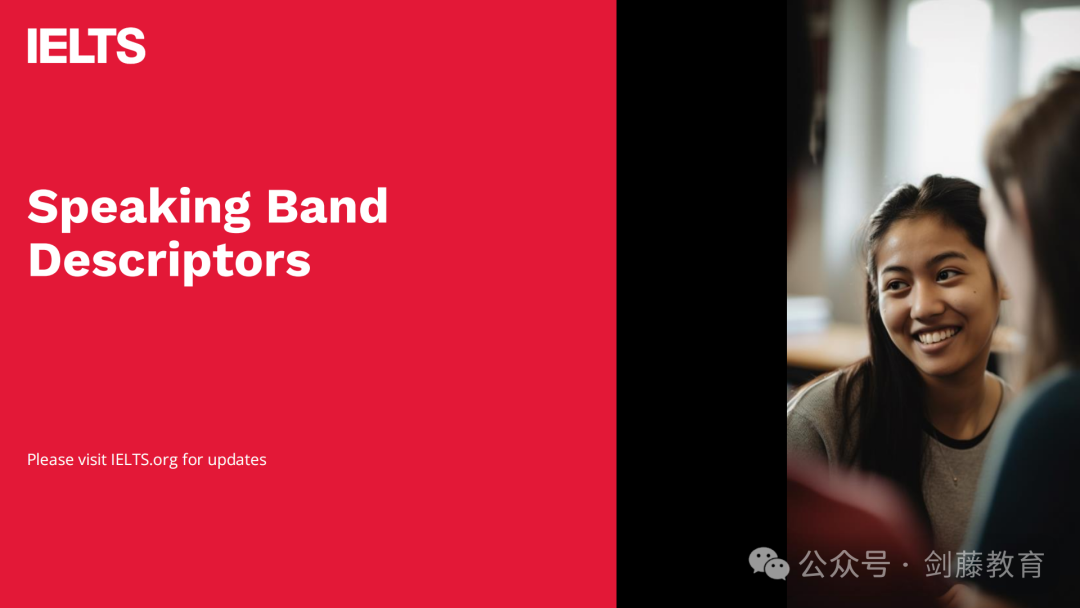 IELTS

Speaking Band Descriptors

Please visit IELTS.org for updates

公众号 · 剑藤教育